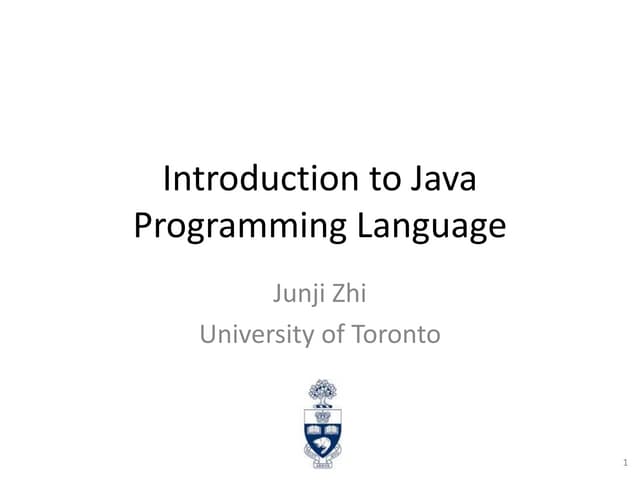 Introduction to Java Programming Language

Junji Zhi
University of Toronto

1